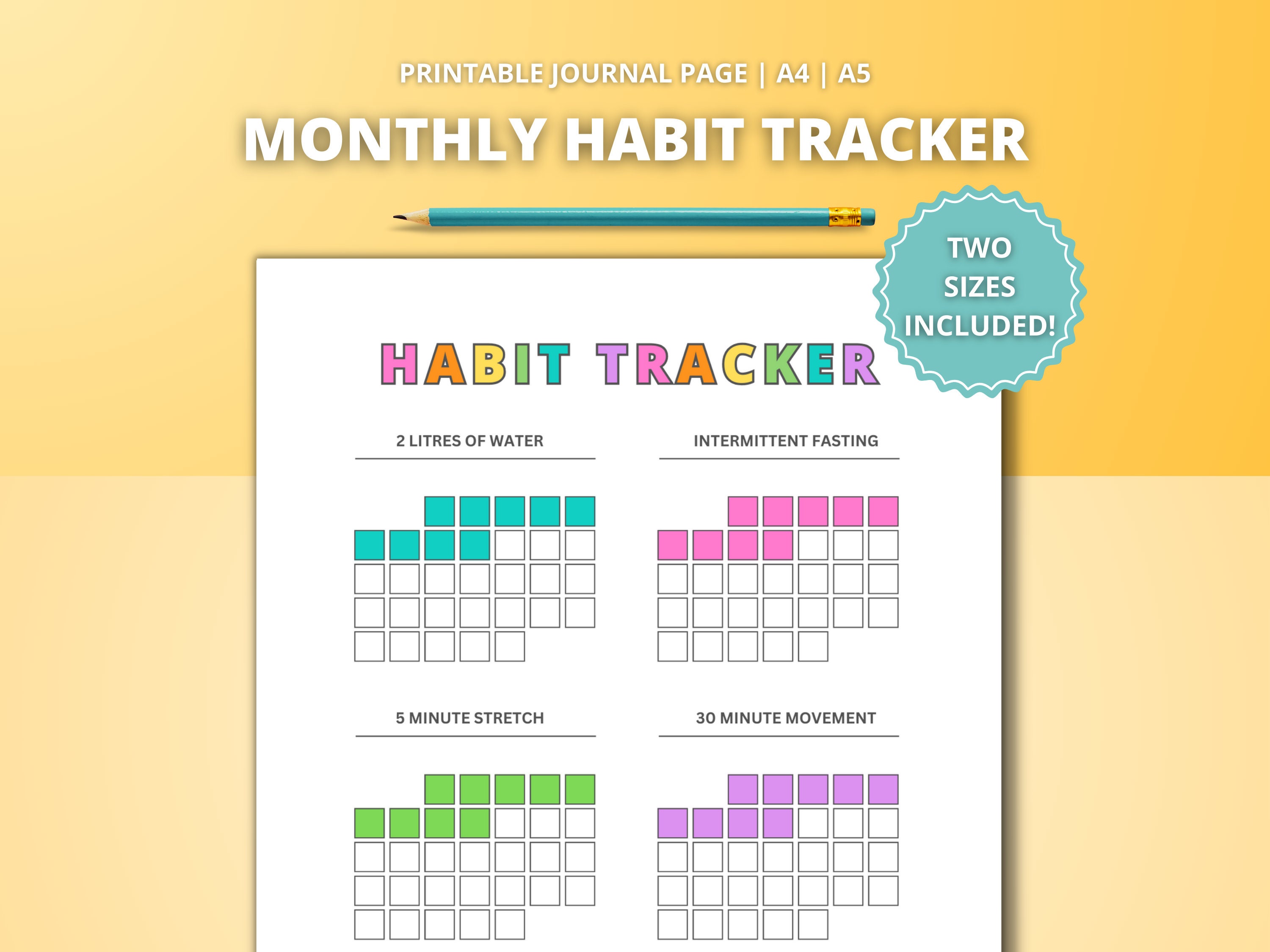 PRINTABLE JOURNAL PAGE | A4 | A5

MONTHLY HABIT TRACKER

TWO SIZES INCLUDED!

HABIT TRACKER

2 LITRES OF WATER

INTERMITTENT FASTING

5 MINUTE STRETCH

30 MINUTE MOVEMENT